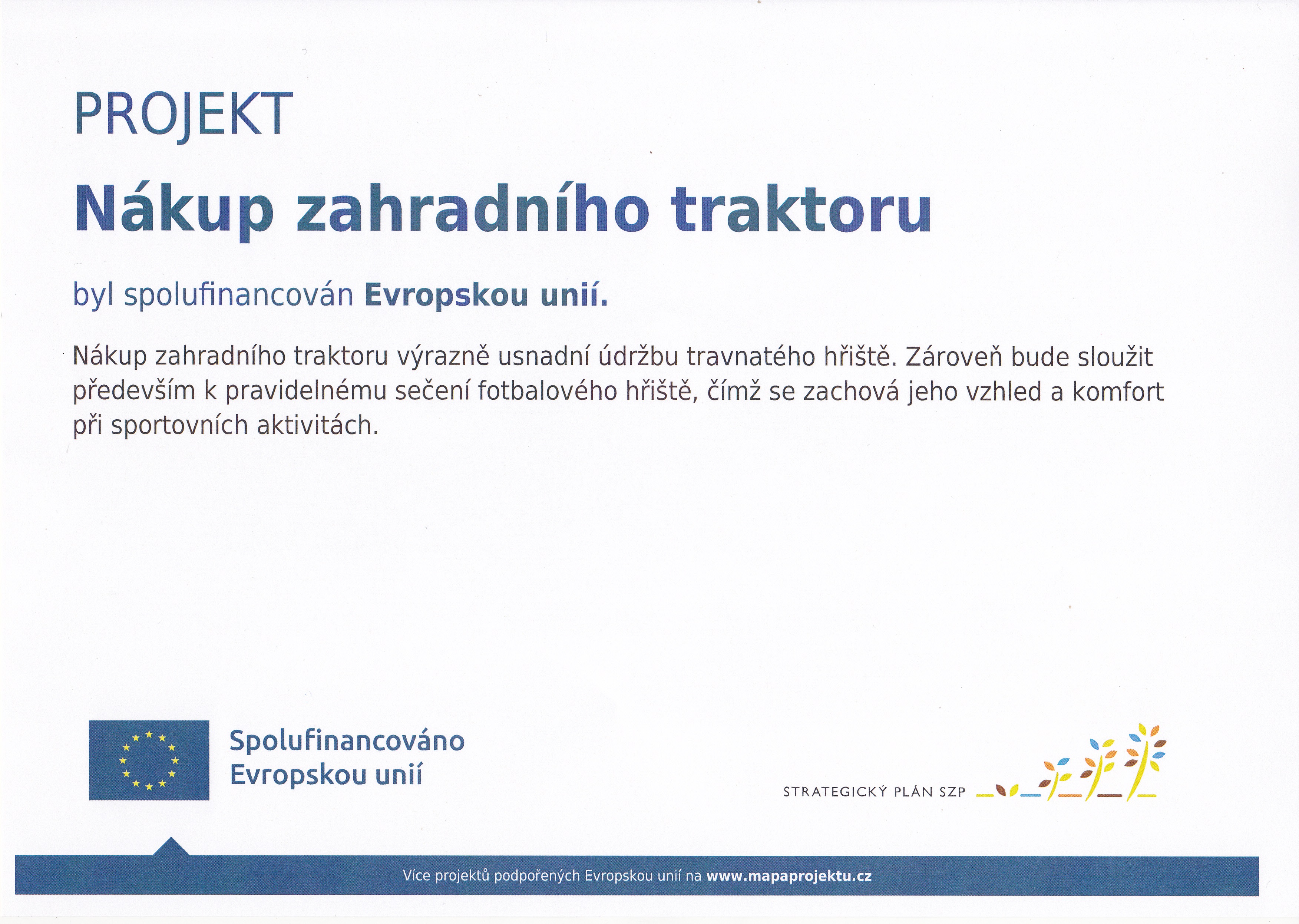 PROJEKT

Nákup zahradního traktoru

byl spolufinancován Evropskou unií.

Nákup zahradního traktoru výrazně usnadní údržbu travnatého hřiště. Zároveň bude sloužit především k pravidelnému sečení fotbalového hřiště, čímž se zachová jeho vzhled a komfort při sportovních aktivitách.

Spolufinancováno Evropskou unií

STRATEGICKÝ PLÁN SZP

Více projektů podpořených Evropskou unií na www.mapaprojektu.cz